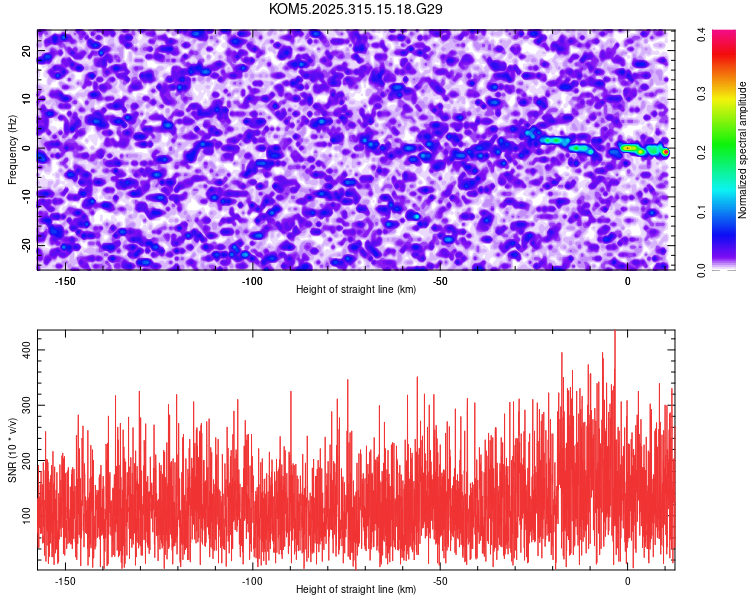 KOM5.2025.315.15.18.G29

Frequency (Hz)
20
10
0
-10
-20
-150
-100
-50
0
Height of straight line (km)

Normalized spectral amplitude
0.0
0.1
0.2
0.3
0.4

SNR (10 * v/v)
400
300
200
100
-150
-100
-50
0
Height of straight line (km)